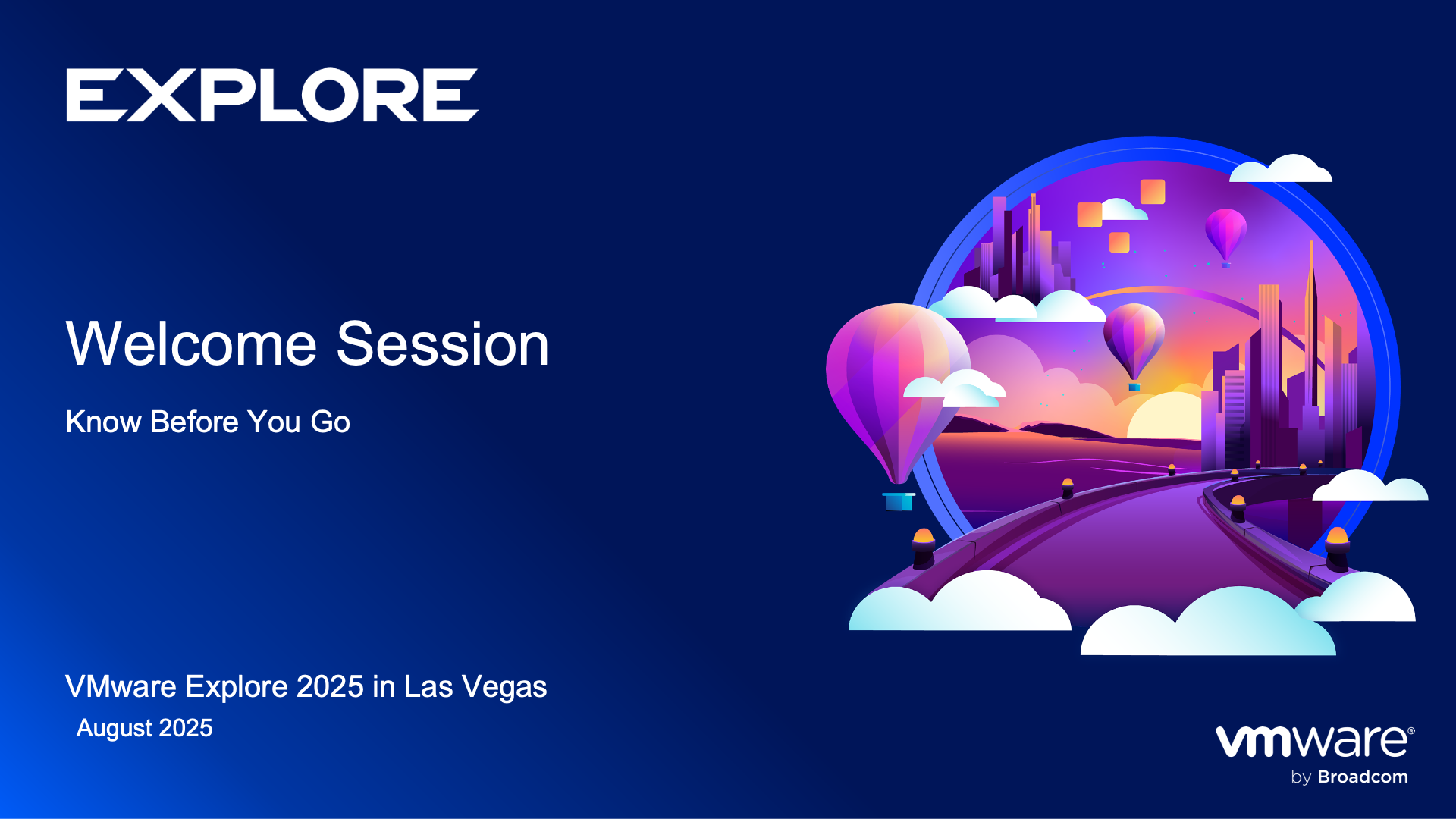 EXPLORE

Welcome Session

Know Before You Go

VMware Explore 2025 in Las Vegas
August 2025

vmware®
by Broadcom